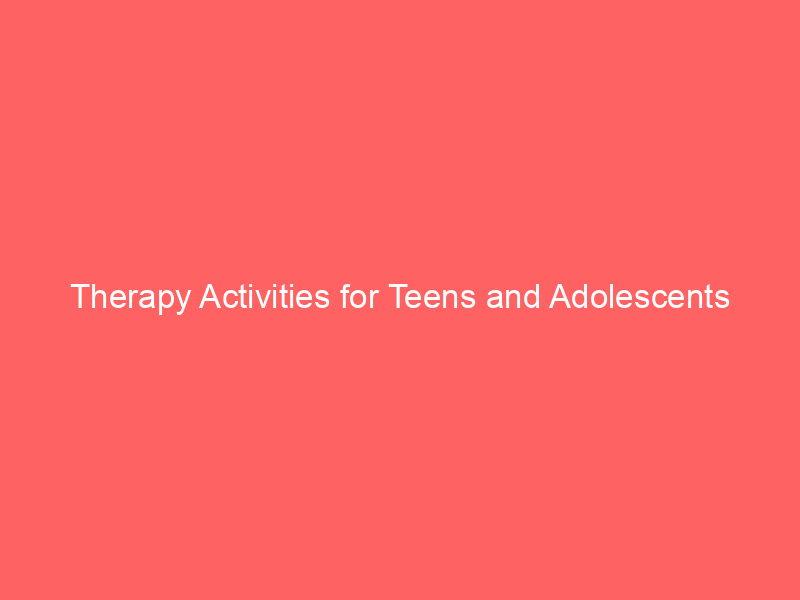 Therapy Activities for Teens and Adolescents